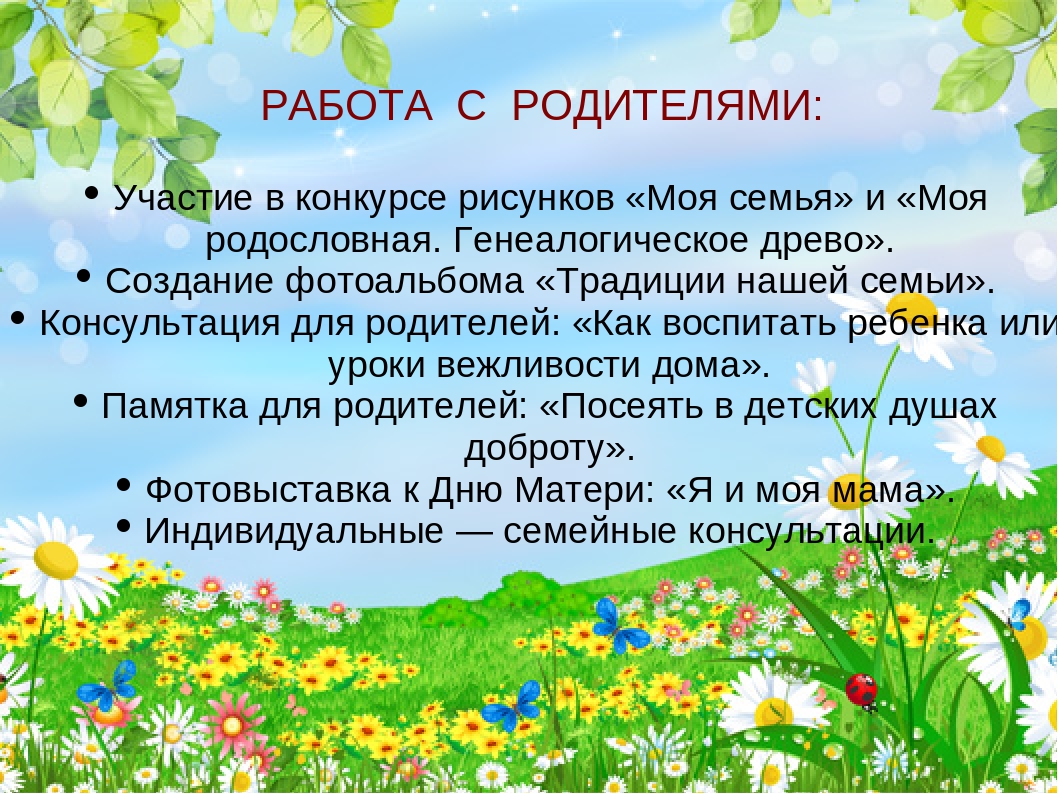 РАБОТА С РОДИТЕЛЯМИ:

• Участие в конкурсе рисунков «Моя семья» и «Моя родословная. Генеалогическое древо».

• Создание фотоальбома «Традиции нашей семьи».

• Консультация для родителей: «Как воспитать ребенка или уроки вежливости дома».

• Памятка для родителей: «Посеять в детских душах доброту».

• Фотовыставка к Дню Матери: «Я и моя мама».

• Индивидуальные — семейные консультации.